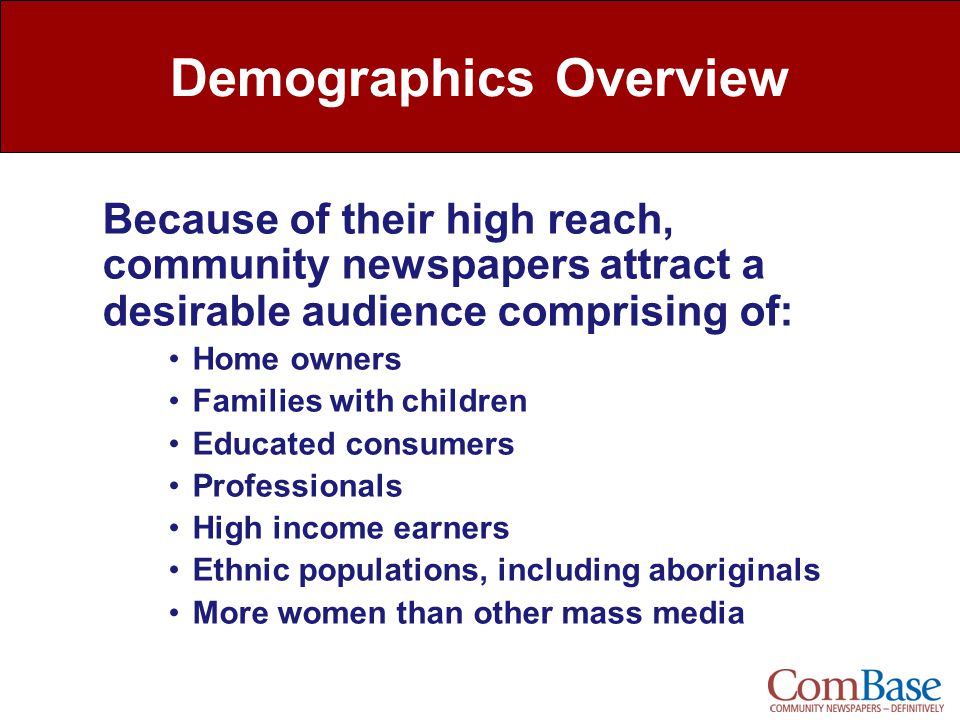 Demographics Overview

Because of their high reach, community newspapers attract a desirable audience comprising of:

• Home owners
• Families with children
• Educated consumers
• Professionals
• High income earners
• Ethnic populations, including aboriginals
• More women than other mass media

ComBase
COMMUNITY NEWSPAPERS – DEFINITIVELY